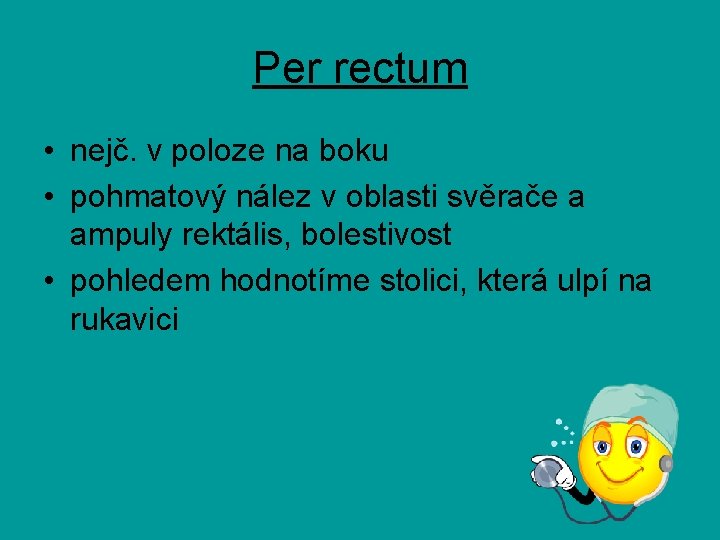 Per rectum

• nejč. v poloze na boku
• pohmatový nález v oblasti svěrače a ampuly rektális, bolestivost
• pohledem hodnotíme stolici, která ulpí na rukavici